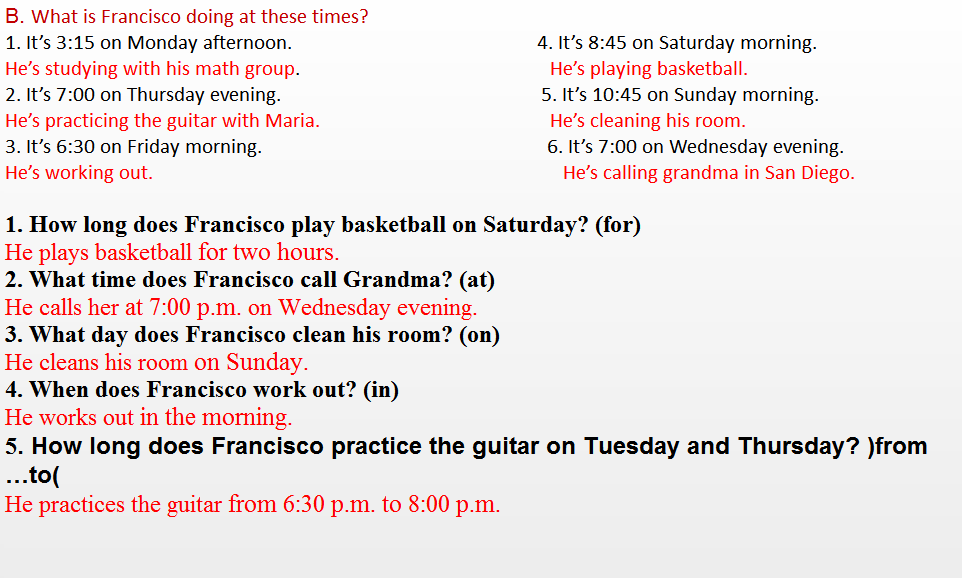 B. What is Francisco doing at these times?
1. It's 3:15 on Monday afternoon.
He's studying with his math group.
2. It's 7:00 on Thursday evening.
He's practicing the guitar with Maria.
3. It's 6:30 on Friday morning.
He's working out.

4. It's 8:45 on Saturday morning.
He's playing basketball.
5. It's 10:45 on Sunday morning.
He's cleaning his room.
6. It's 7:00 on Wednesday evening.
He's calling grandma in San Diego.

1. How long does Francisco play basketball on Saturday? (for)
He plays basketball for two hours.
2. What time does Francisco call Grandma? (at)
He calls her at 7:00 p.m. on Wednesday evening.
3. What day does Francisco clean his room? (on)
He cleans his room on Sunday.
4. When does Francisco work out? (in)
He works out in the morning.
5. How long does Francisco practice the guitar on Tuesday and Thursday? )from …to(
He practices the guitar from 6:30 p.m. to 8:00 p.m.